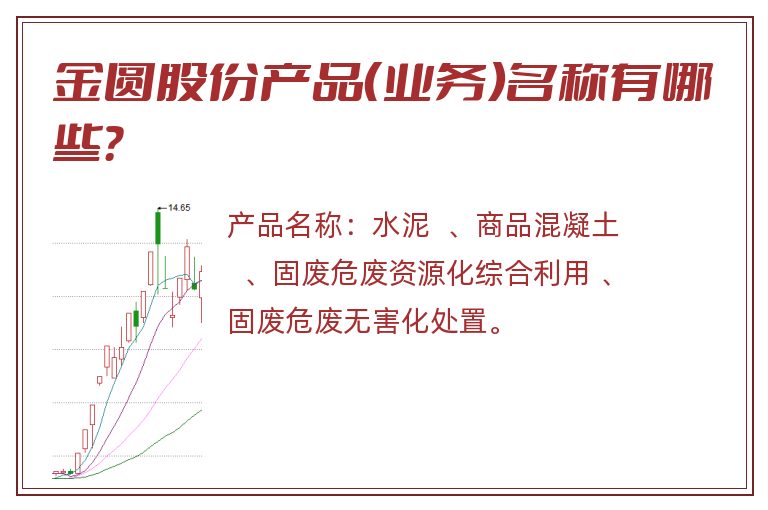 金圆股份产品(业务)名称有哪些?

14.65

产品名称：水泥 、商品混凝土 、固废危废资源化综合利用 、固废危废无害化处置。